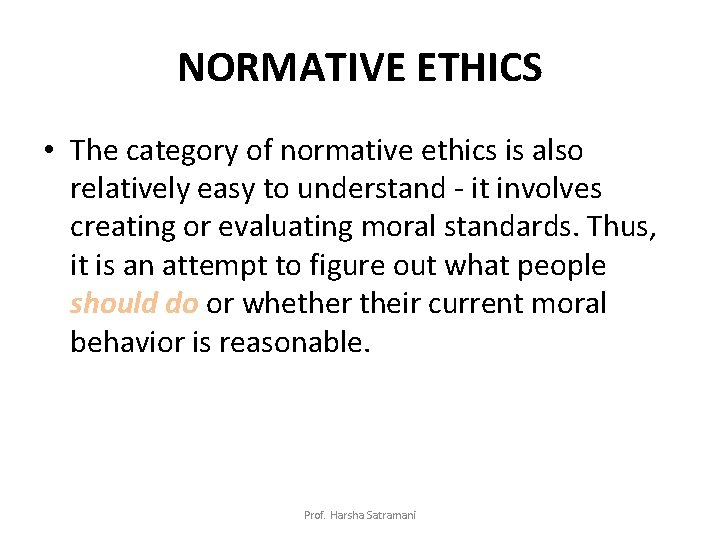 NORMATIVE ETHICS

• The category of normative ethics is also relatively easy to understand - it involves creating or evaluating moral standards. Thus, it is an attempt to figure out what people should do or whether their current moral behavior is reasonable.

Prof. Harsha Satramani